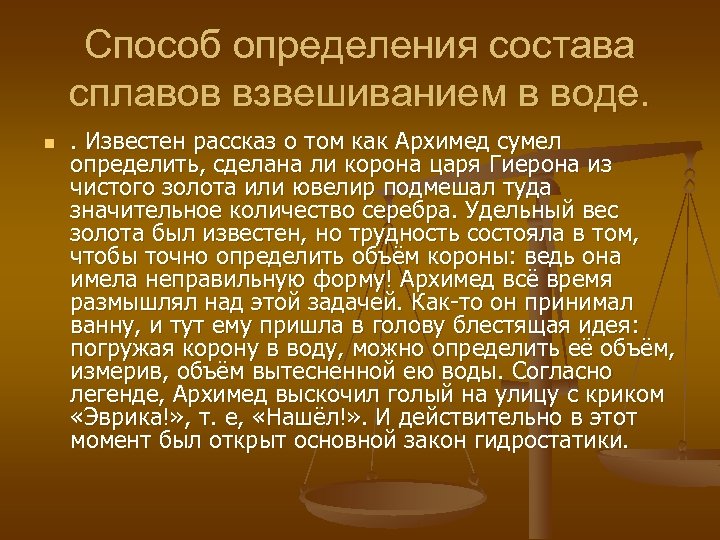 Способ определения состава сплавов взвешиванием в воде.

. Известен рассказ о том как Архимед сумел определить, сделана ли корона царя Гиерона из чистого золота или ювелир подмешал туда значительное количество серебра. Удельный вес золота был известен, но трудность состояла в том, чтобы точно определить объём короны: ведь она имела неправильную форму! Архимед всё время размышлял над этой задачей. Как-то он принимал ванну, и тут ему пришла в голову блестящая идея: погружая корону в воду, можно определить её объём, измерив, объём вытесненной ею воды. Согласно легенде, Архимед выскочил голый на улицу с криком «Эврика!», т. е, «Нашёл!». И действительно в этот момент был открыт основной закон гидростатики.